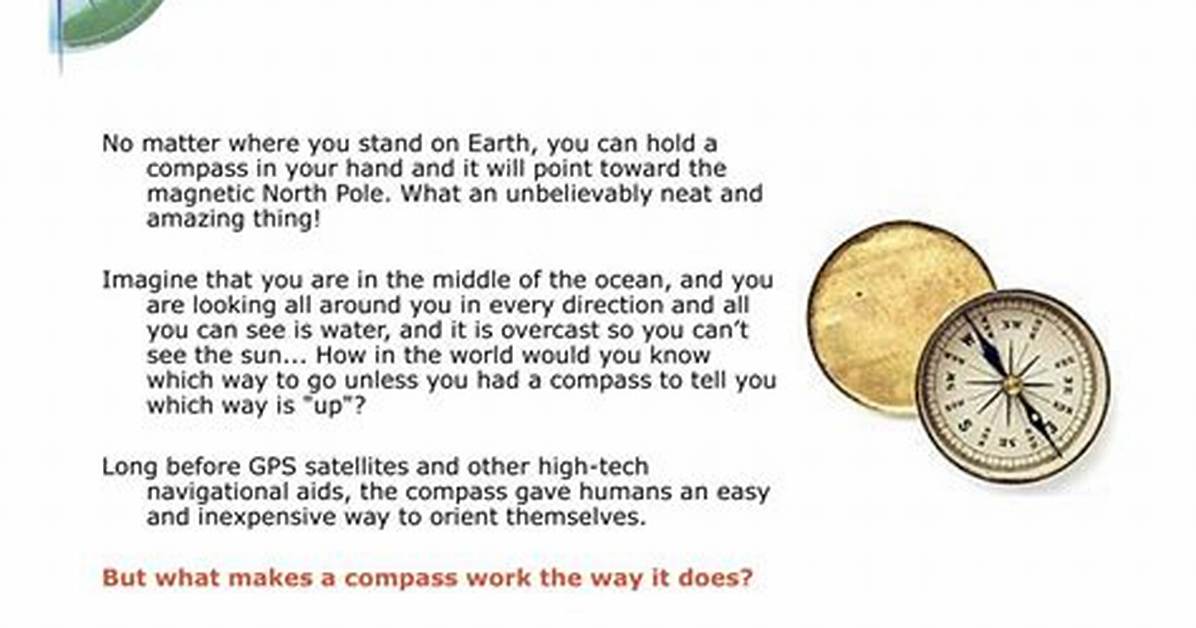 No matter where you stand on Earth, you can hold a compass in your hand and it will point toward the magnetic North Pole. What an unbelievably neat and amazing thing!

Imagine that you are in the middle of the ocean, and you are looking all around you in every direction and all you can see is water, and it is overcast so you can't see the sun... How in the world would you know which way to go unless you had a compass to tell you which way is "up"?

Long before GPS satellites and other high-tech navigational aids, the compass gave humans an easy and inexpensive way to orient themselves.

But what makes a compass work the way it does?